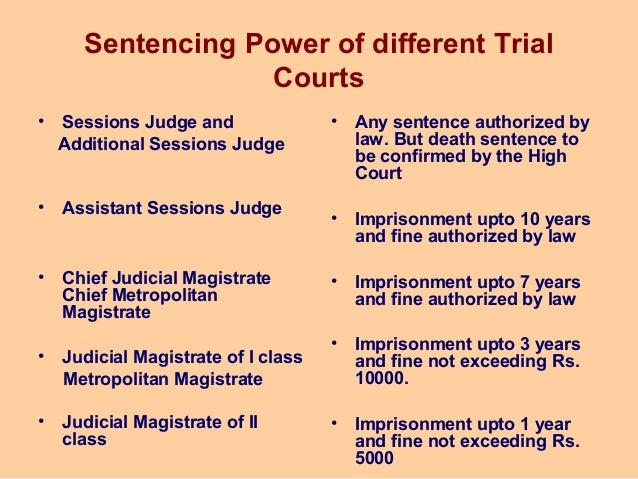 Sentencing Power of different Trial Courts

• Sessions Judge and Additional Sessions Judge

• Assistant Sessions Judge

• Chief Judicial Magistrate Chief Metropolitan Magistrate

• Judicial Magistrate of I class Metropolitan Magistrate

• Judicial Magistrate of II class

• Any sentence authorized by law. But death sentence to be confirmed by the High Court

• Imprisonment upto 10 years and fine authorized by law

• Imprisonment upto 7 years and fine authorized by law

• Imprisonment upto 3 years and fine not exceeding Rs. 10000.

• Imprisonment upto 1 year and fine not exceeding Rs. 5000